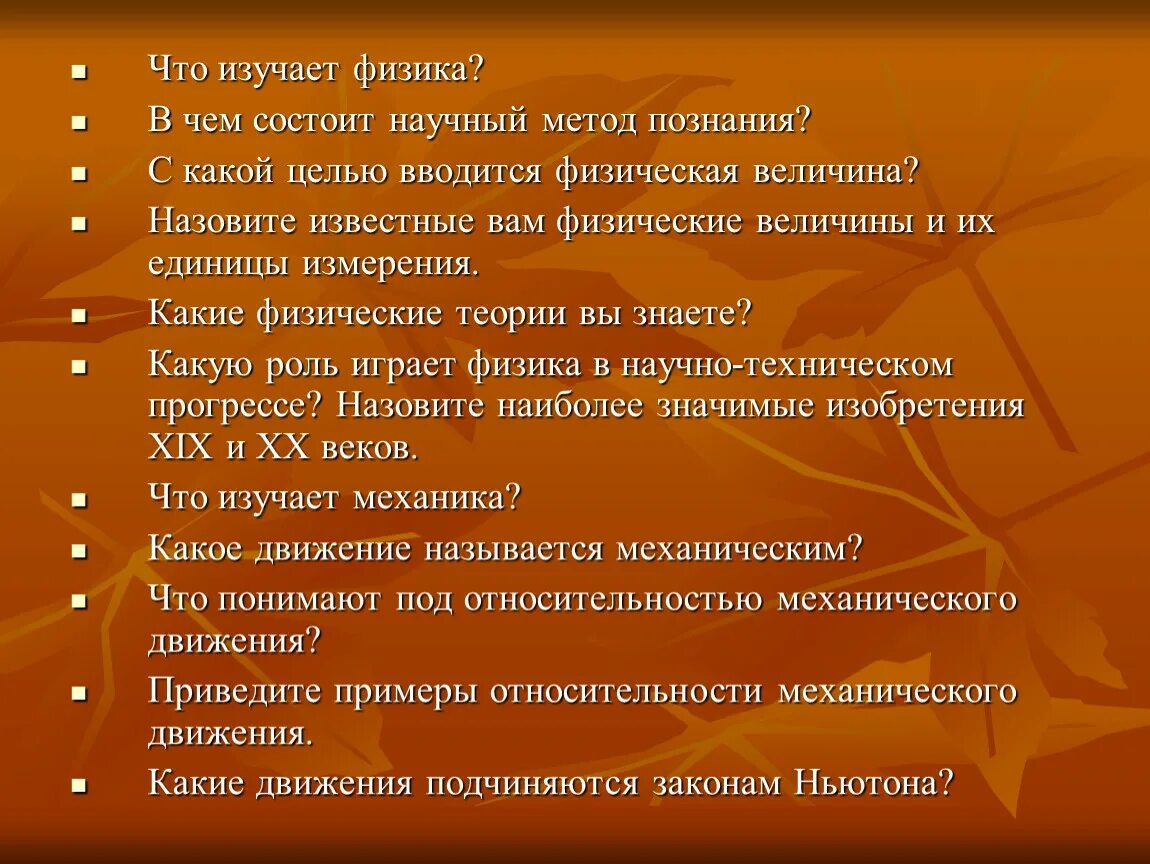 - Что изучает физика?
- В чем состоит научный метод познания?
- С какой целью вводится физическая величина?
- Назовите известные вам физические величины и их единицы измерения.
- Какие физические теории вы знаете?
- Какую роль играет физика в научно-техническом прогрессе? Назовите наиболее значимые изобретения XIX и XX веков.
- Что изучает механика?
- Какое движение называется механическим?
- Что понимают под относительностью механического движения?
- Приведите примеры относительности механического движения.
- Какие движения подчиняются законам Ньютона?